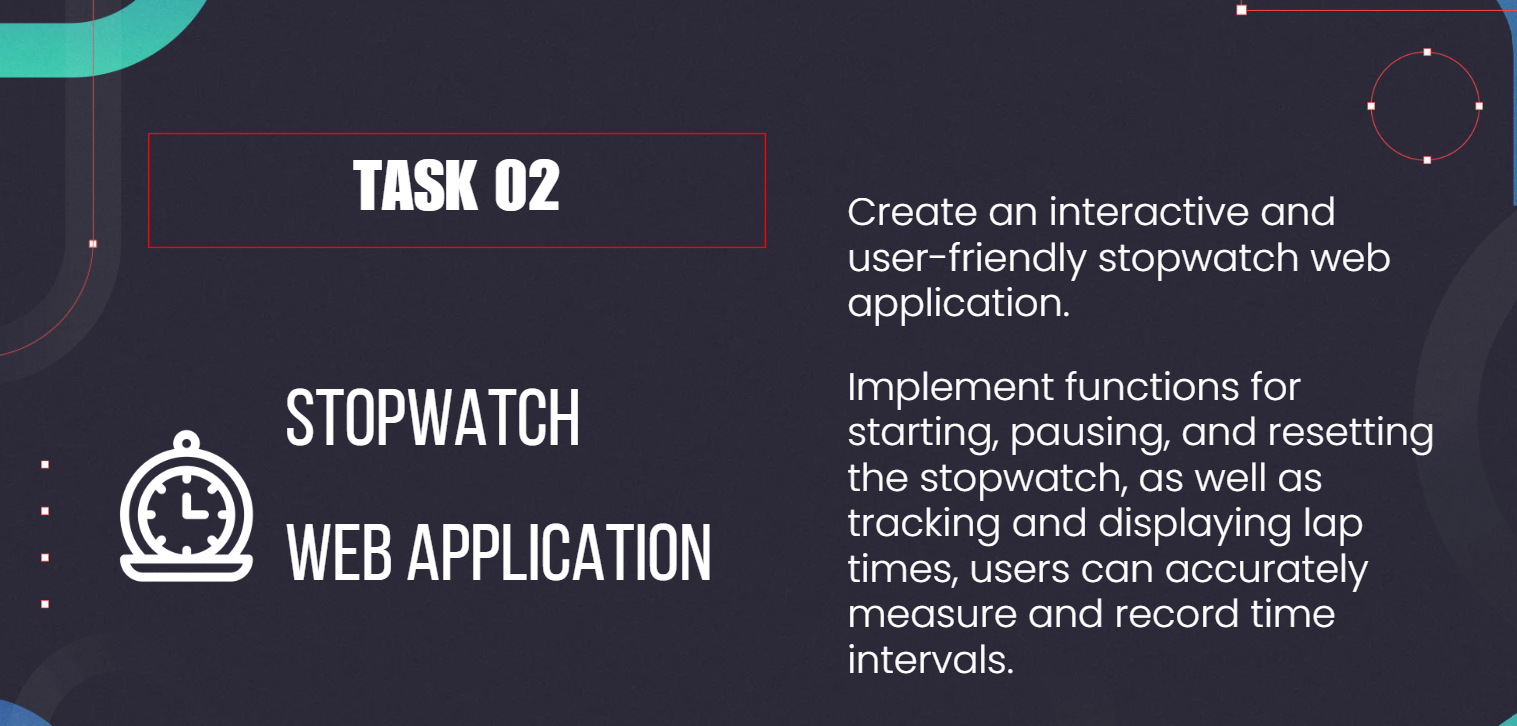 TASK 02

STOPWATCH

WEB APPLICATION

Create an interactive and user-friendly stopwatch web application.

Implement functions for starting, pausing, and resetting the stopwatch, as well as tracking and displaying lap times, users can accurately measure and record time intervals.